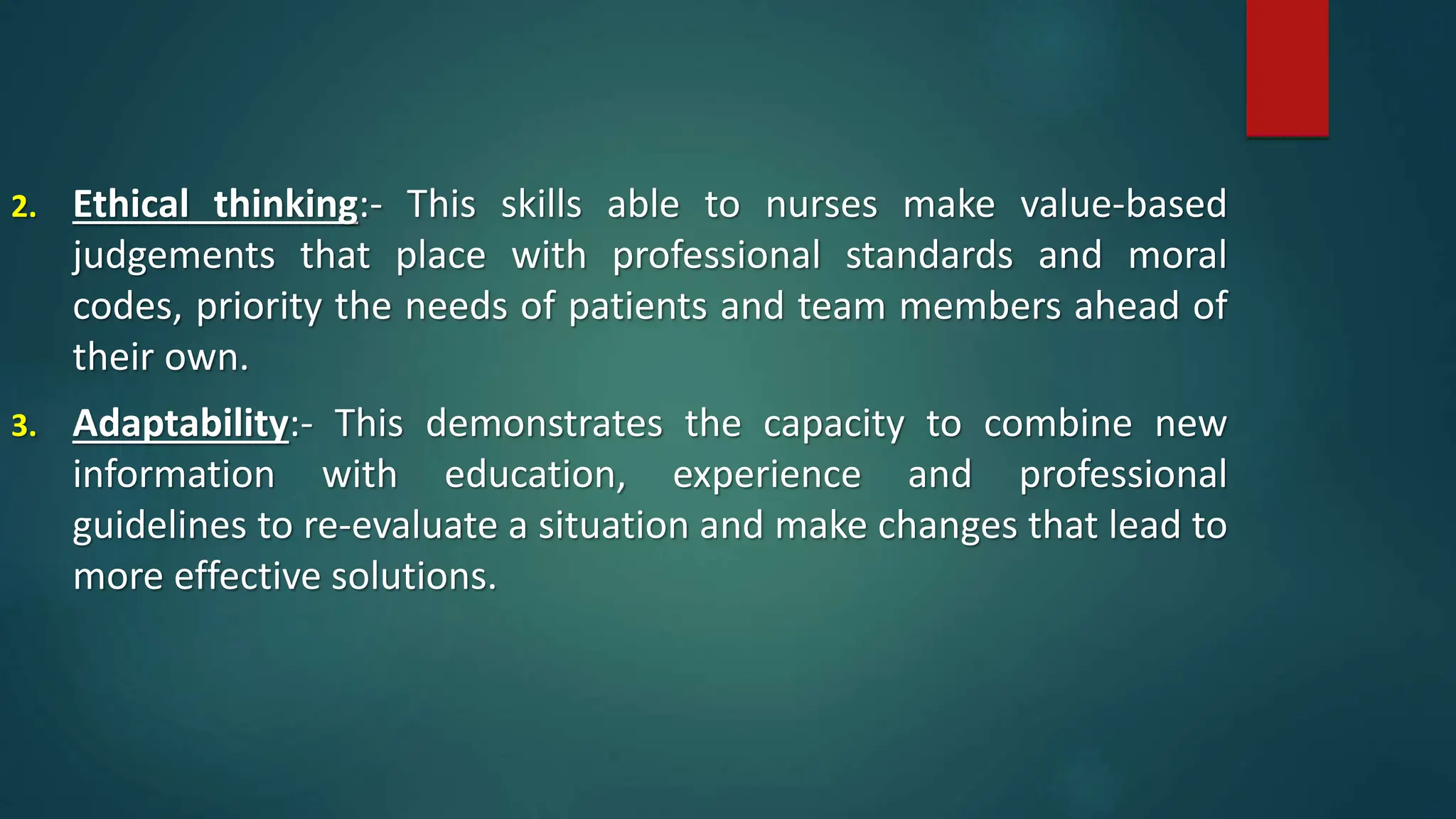 2. Ethical thinking:- This skills able to nurses make value-based judgements that place with professional standards and moral codes, priority the needs of patients and team members ahead of their own.

3. Adaptability:- This demonstrates the capacity to combine new information with education, experience and professional guidelines to re-evaluate a situation and make changes that lead to more effective solutions.